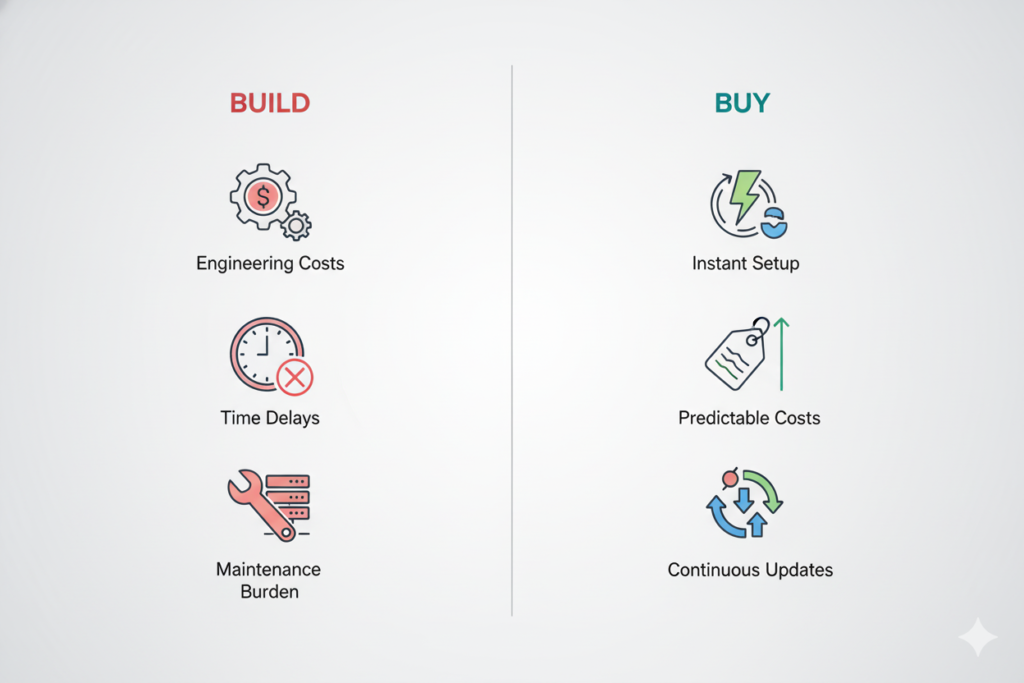 BUILD

$

Engineering Costs

Time Delays

Maintenance Burden

BUY

Instant Setup

Predictable Costs

Continuous Updates